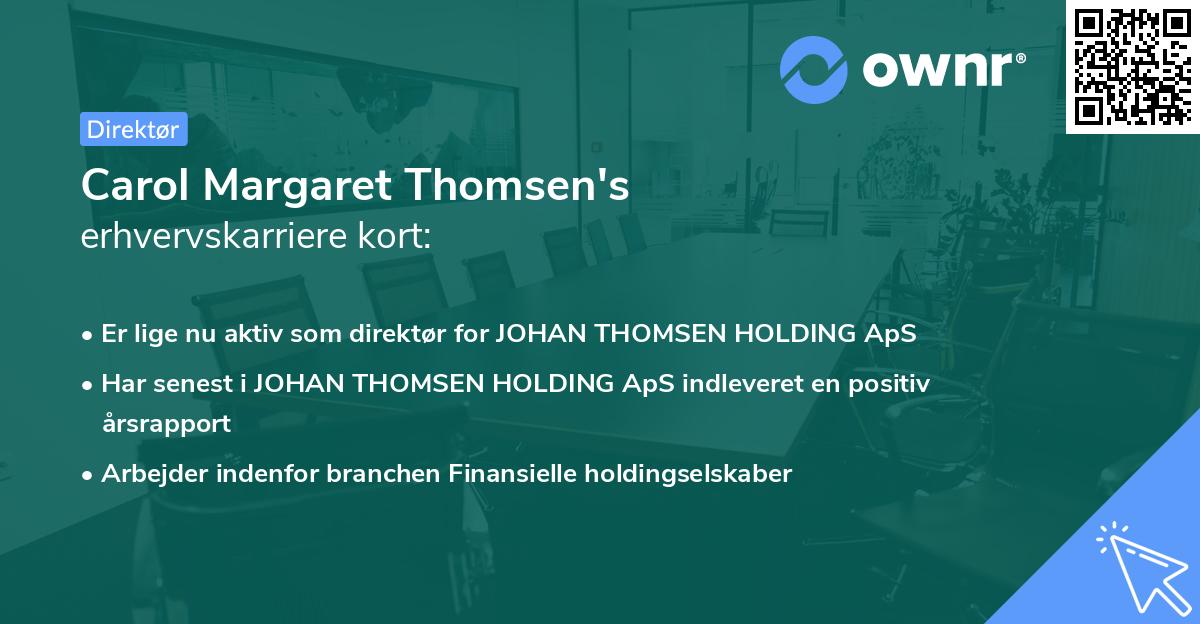 ownr®

Direktør

Carol Margaret Thomsen's
erhvervskarriere kort:

• Er lige nu aktiv som direktør for JOHAN THOMSEN HOLDING ApS
• Har senest i JOHAN THOMSEN HOLDING ApS indleveret en positiv årsrapport
• Arbejder indenfor branchen Finansielle holdingselskaber